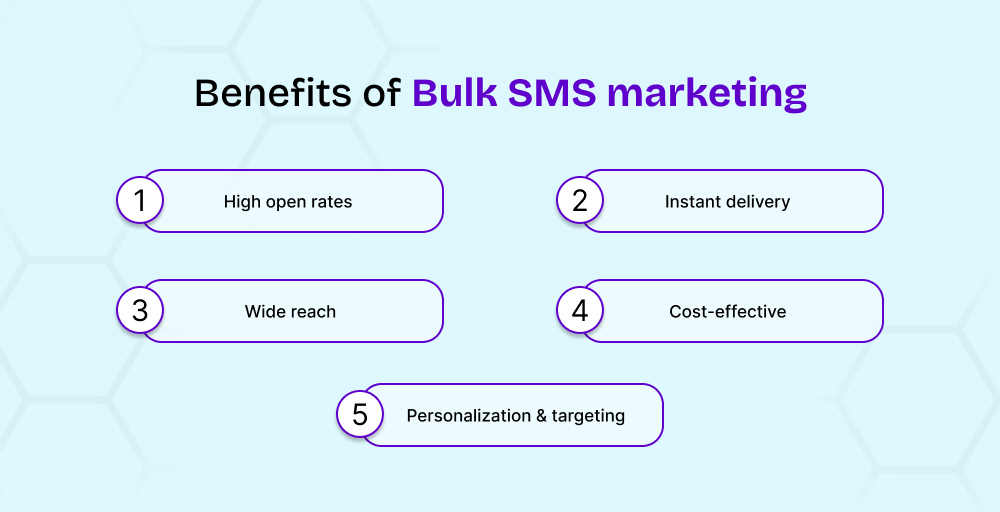 Benefits of Bulk SMS marketing

1 High open rates

2 Instant delivery

3 Wide reach

4 Cost-effective

5 Personalization & targeting